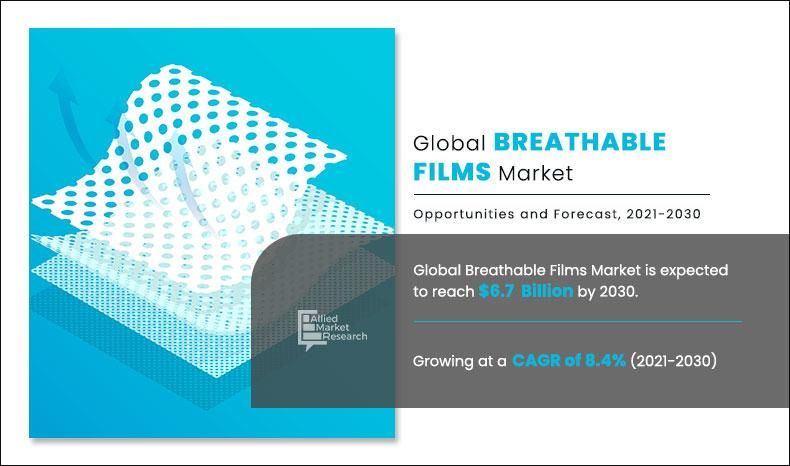 Global BREATHABLE FILMS Market

Opportunities and Forecast, 2021-2030

Global Breathable Films Market is expected to reach $6.7 Billion by 2030.

Allied Market Research

Growing at a CAGR of 8.4% (2021-2030)